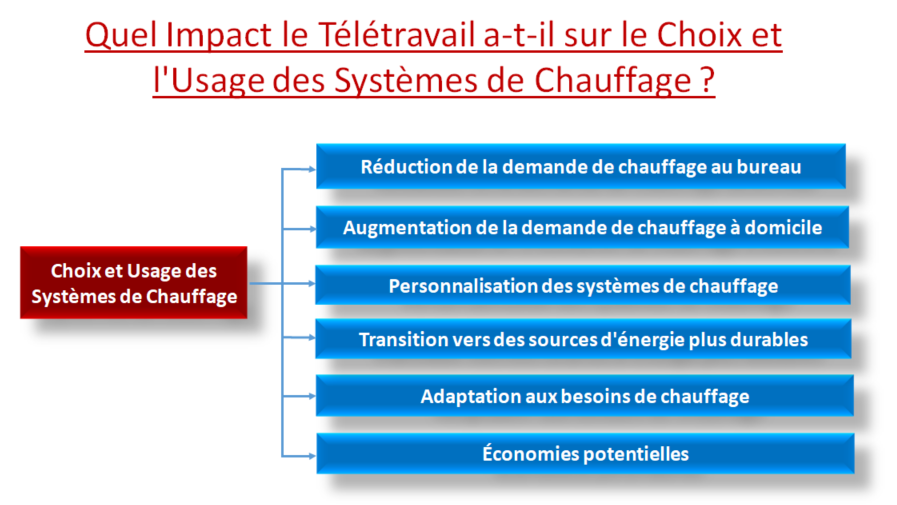 Quel Impact le Télétravail a-t-il sur le Choix et l'Usage des Systèmes de Chauffage ?

Choix et Usage des Systèmes de Chauffage

Réduction de la demande de chauffage au bureau

Augmentation de la demande de chauffage à domicile

Personnalisation des systèmes de chauffage

Transition vers des sources d'énergie plus durables

Adaptation aux besoins de chauffage

Économies potentielles